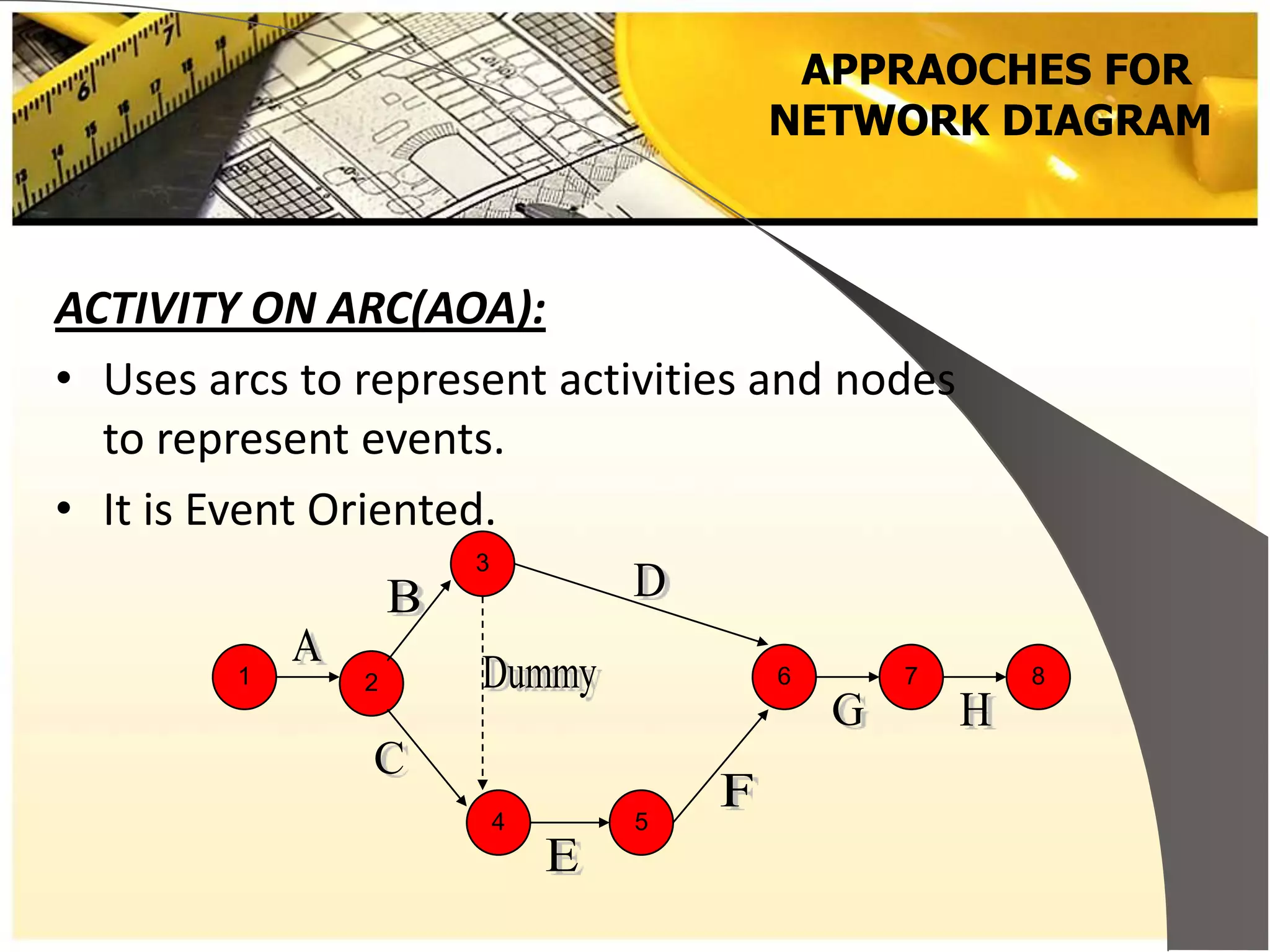 APPRAOCHES FOR NETWORK DIAGRAM

ACTIVITY ON ARC(AOA):

• Uses arcs to represent activities and nodes to represent events.

• It is Event Oriented.

3
B
D
A
1
2
Dummy
6
7
8
G
H
C
F
4
5
E